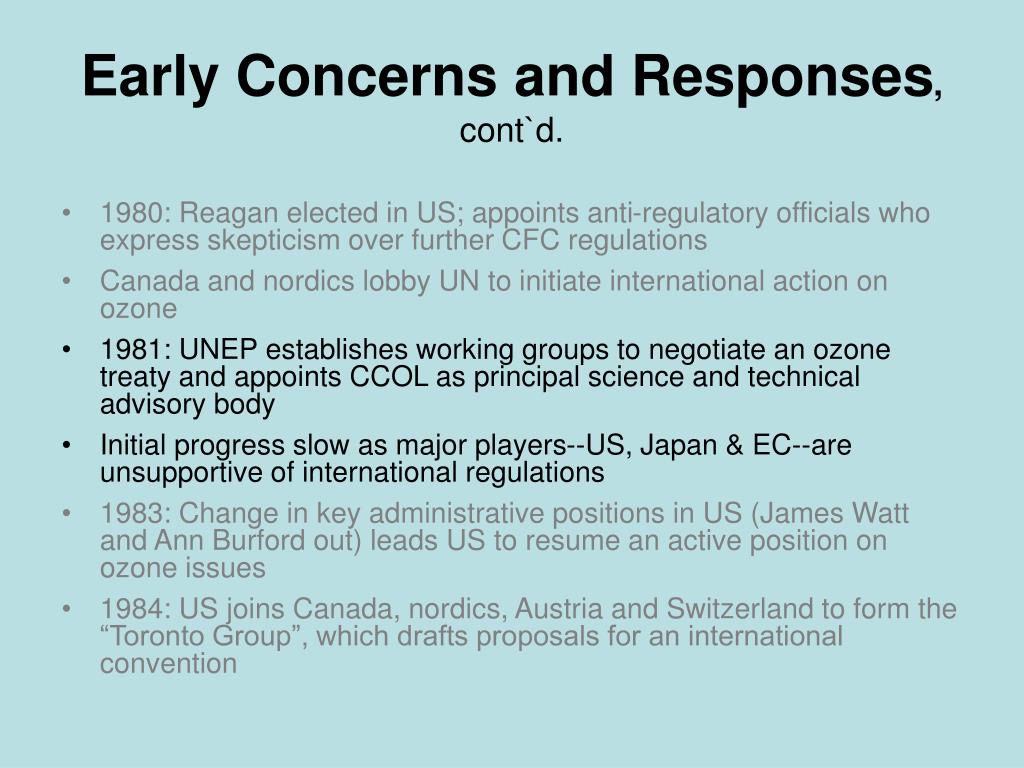 Early Concerns and Responses, cont`d.

• 1980: Reagan elected in US; appoints anti-regulatory officials who express skepticism over further CFC regulations
• Canada and nordics lobby UN to initiate international action on ozone
• 1981: UNEP establishes working groups to negotiate an ozone treaty and appoints CCOL as principal science and technical advisory body
• Initial progress slow as major players--US, Japan & EC--are unsupportive of international regulations
• 1983: Change in key administrative positions in US (James Watt and Ann Burford out) leads US to resume an active position on ozone issues
• 1984: US joins Canada, nordics, Austria and Switzerland to form the “Toronto Group”, which drafts proposals for an international convention